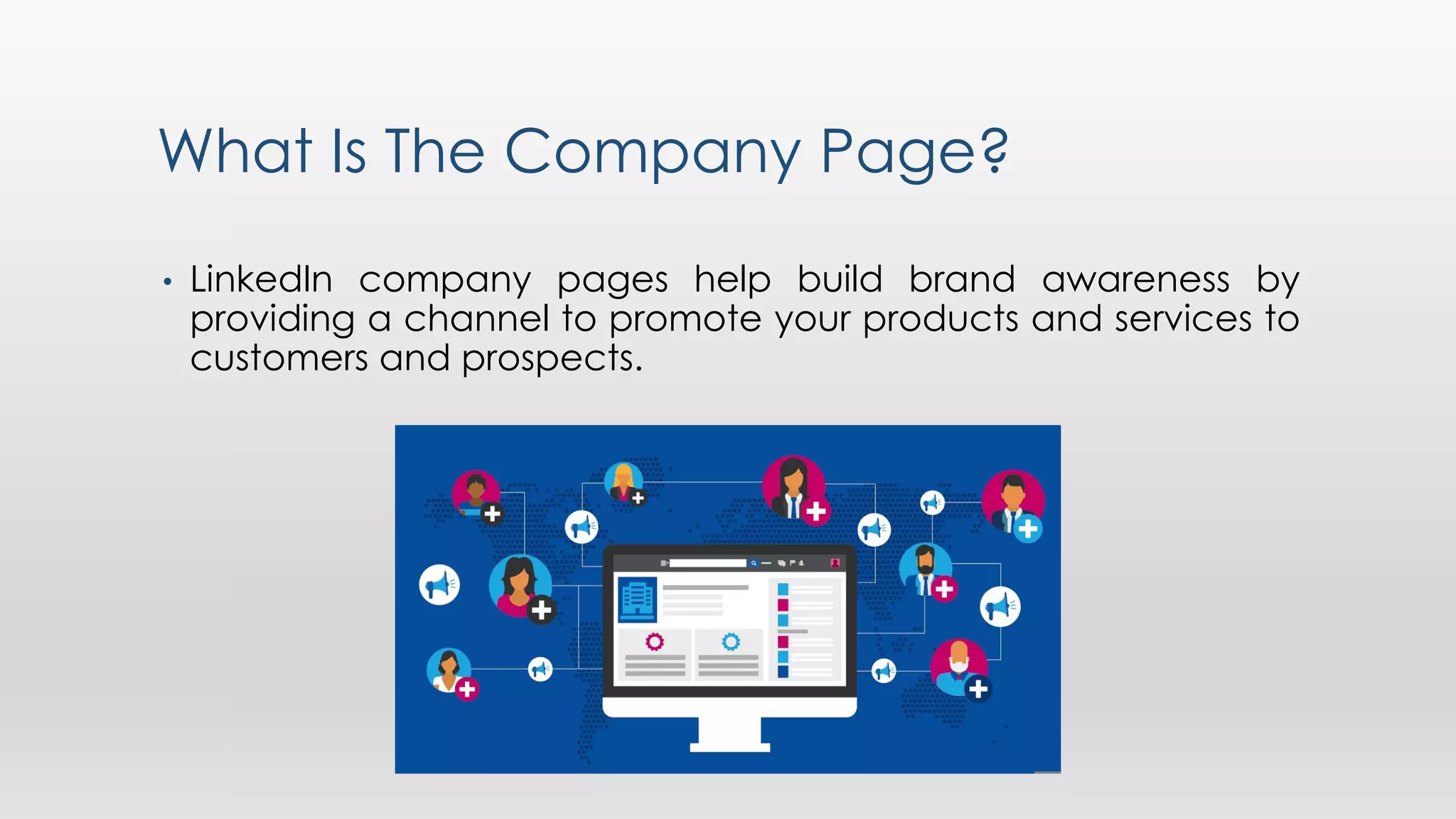 What Is The Company Page?

• LinkedIn company pages help build brand awareness by providing a channel to promote your products and services to customers and prospects.